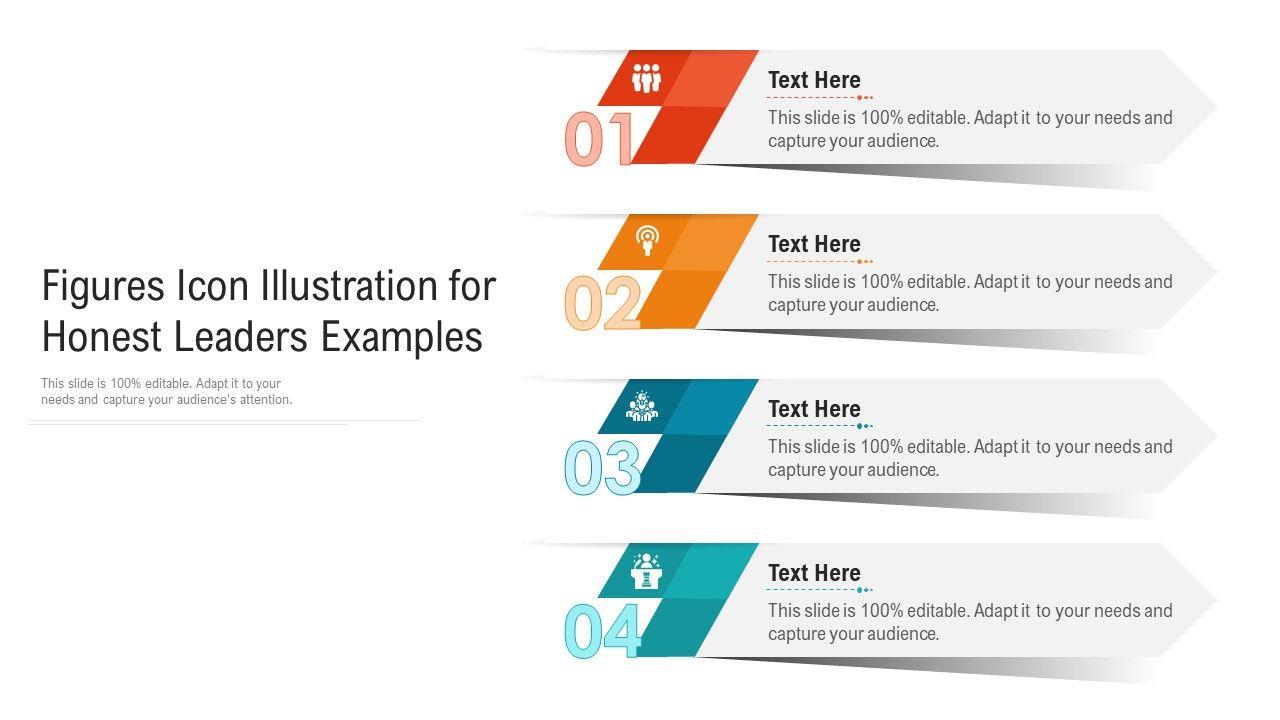 Figures Icon Illustration for Honest Leaders Examples

This slide is 100% editable. Adapt it to your needs and capture your audience's attention.

01

Text Here

This slide is 100% editable. Adapt it to your needs and capture your audience.

02

Text Here

This slide is 100% editable. Adapt it to your needs and capture your audience.

03

Text Here

This slide is 100% editable. Adapt it to your needs and capture your audience.

04

Text Here

This slide is 100% editable. Adapt it to your needs and capture your audience.